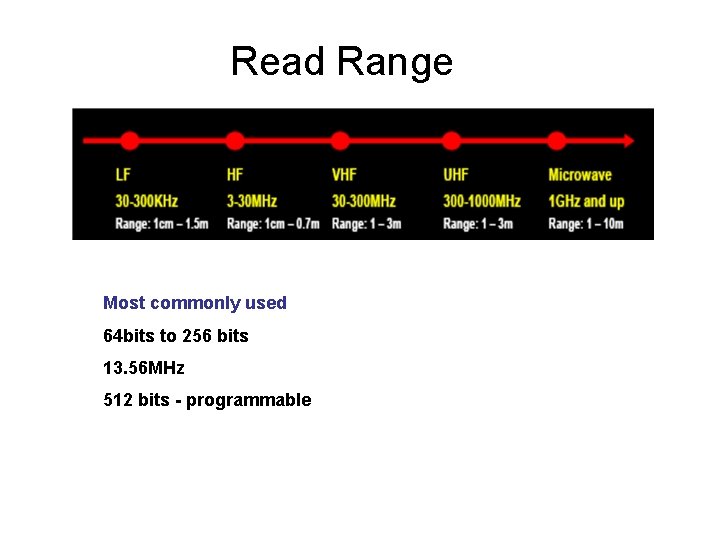 Read Range

LF
30-300KHz
Range: 1cm – 1.5m

HF
3-30MHz
Range: 1cm – 0.7m

VHF
30-300MHz
Range: 1 – 3m

UHF
300-1000MHz
Range: 1 – 3m

Microwave
1GHz and up
Range: 1 – 10m

Most commonly used

64bits to 256 bits

13.56MHz

512 bits - programmable